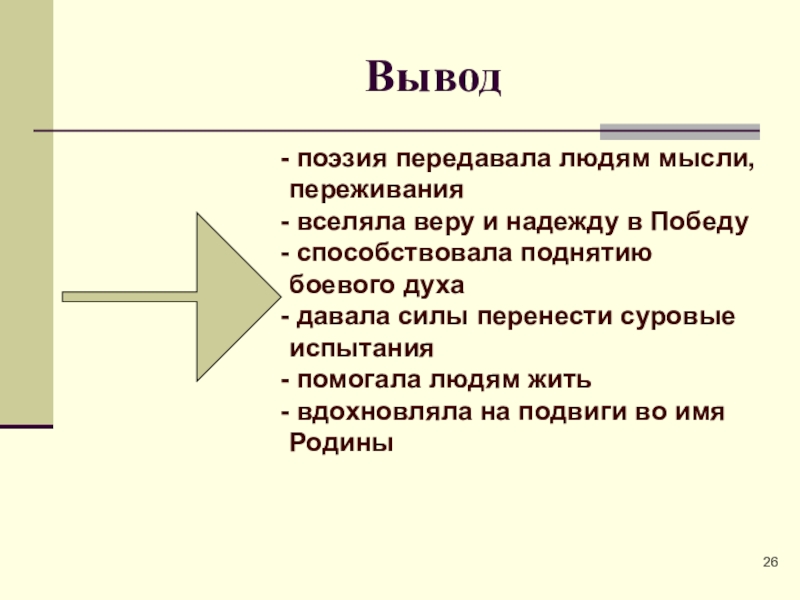 Вывод

- поэзия передавала людям мысли, переживания
- вселяла веру и надежду в Победу
- способствовала поднятию боевого духа
- давала силы перенести суровые испытания
- помогала людям жить
- вдохновляла на подвиги во имя Родины

26